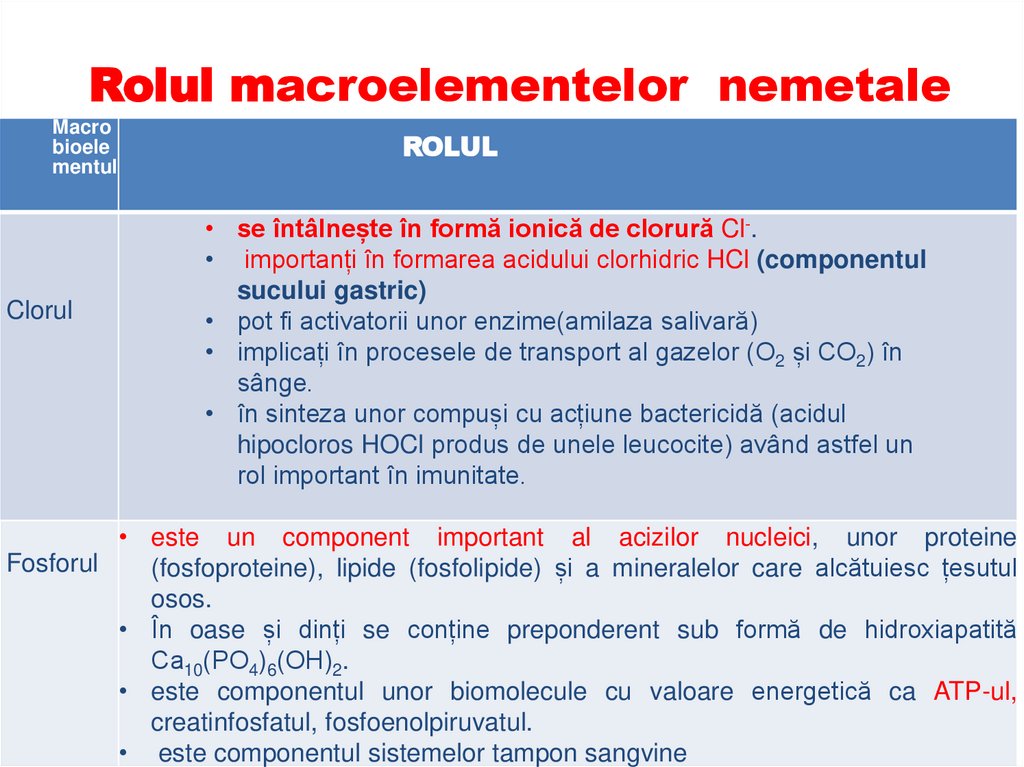 Rolul macroelementelor nemetale

| Macro bioele mentul | ROLUL |
|---|---|
| Clorul | • se întâlnește în formă ionică de clorură $Cl^-$. • importanți în formarea acidului clorhidric HCl (componentul sucului gastric) • pot fi activatorii unor enzime(amilaza salivară) • implicați în procesele de transport al gazelor ($O_2$ și $CO_2$) în sânge. • în sinteza unor compuși cu acțiune bactericidă (acidul hipocloros HOCl produs de unele leucocite) având astfel un rol important în imunitate. |
| Fosforul | • este un component important al acizilor nucleici, unor proteine (fosfoproteine), lipide (fosfolipide) și a mineralelor care alcătuiesc țesutul osos. • În oase și dinți se conține preponderent sub formă de hidroxiapatită $Ca_{10}(PO_4)_6(OH)_2$. • este componentul unor biomolecule cu valoare energetică ca ATP-ul, creatinfosfatul, fosfoenolpiruvatul. • este componentul sistemelor tampon sangvine |